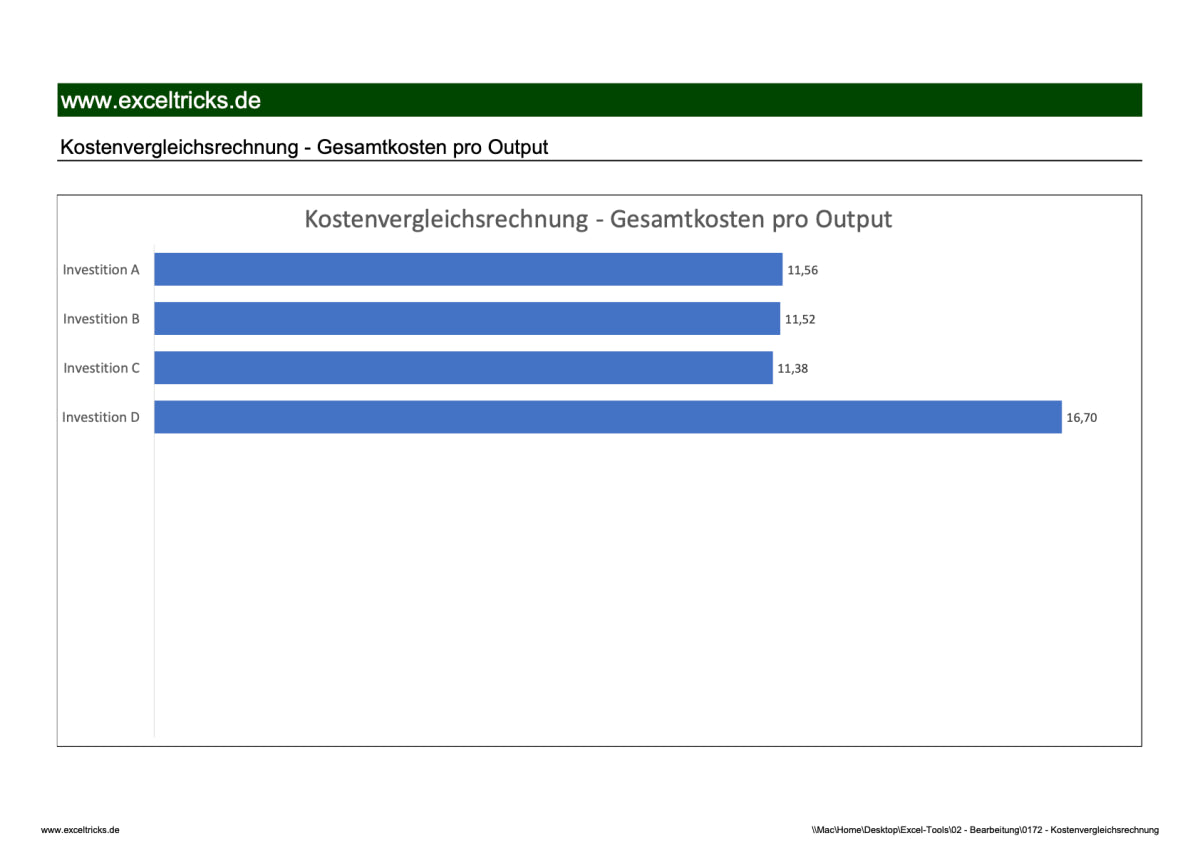 www.exceltricks.de

Kostenvergleichsrechnung - Gesamtkosten pro Output

Kostenvergleichsrechnung - Gesamtkosten pro Output

Investition A 11,56
Investition B 11,52
Investition C 11,38
Investition D 16,70

www.exceltricks.de

\\Mac\Home\Desktop\Excel-Tools\02 - Bearbeitung\0172 - Kostenvergleichsrechnung